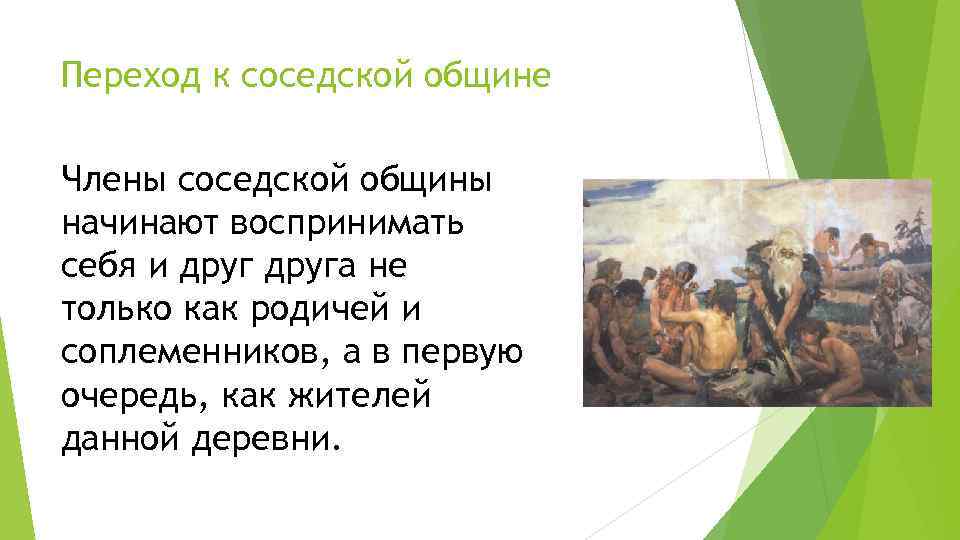 Переход к соседской общине

Члены соседской общины начинают воспринимать себя и друг друга не только как родичей и соплеменников, а в первую очередь, как жителей данной деревни.